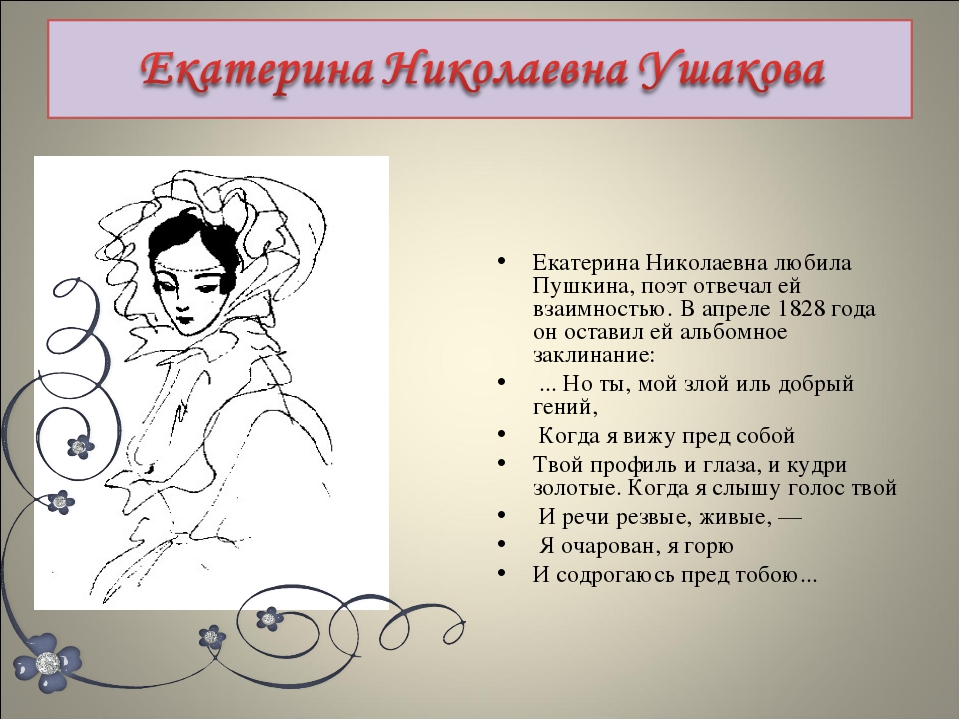 Екатерина Николаевна Ушакова

• Екатерина Николаевна любила Пушкина, поэт отвечал ей взаимностью. В апреле 1828 года он оставил ей альбомное заклинание:
• ... Но ты, мой злой иль добрый гений,
• Когда я вижу пред собой
• Твой профиль и глаза, и кудри золотые. Когда я слышу голос твой
• И речи резвые, живые, —
• Я очарован, я горю
• И содрогаюсь пред тобою...